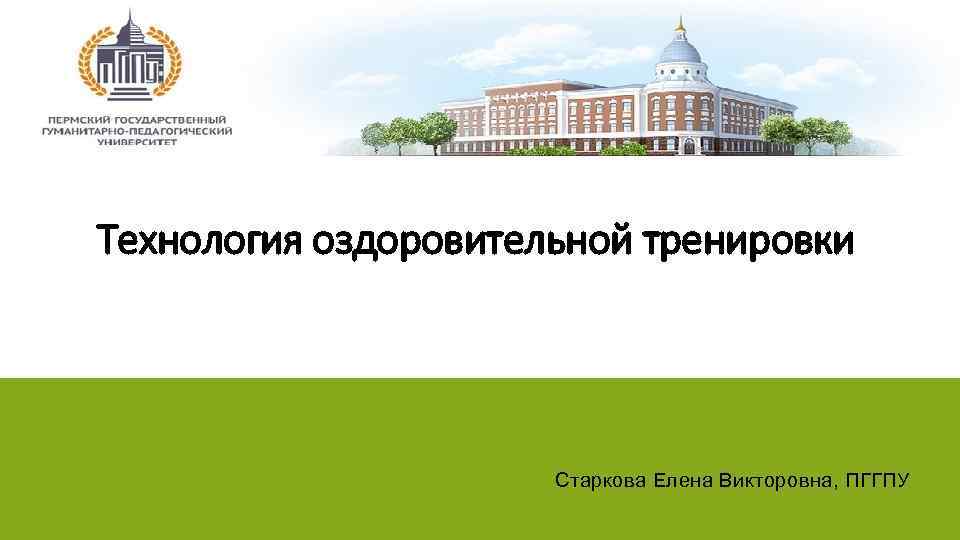 ПГГПУ

ПЕРМСКИЙ ГОСУДАРСТВЕННЫЙ ГУМАНИТАРНО-ПЕДАГОГИЧЕСКИЙ УНИВЕРСИТЕТ

Технология оздоровительной тренировки

Старкова Елена Викторовна, ПГГПУ